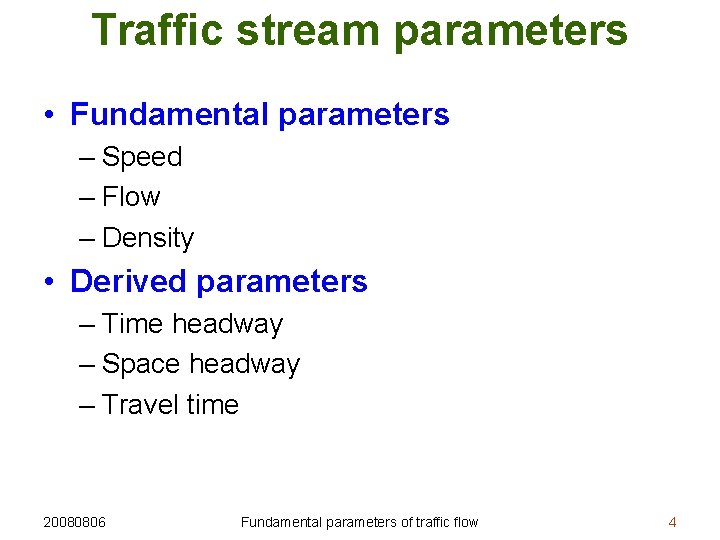 Traffic stream parameters

• Fundamental parameters
– Speed
– Flow
– Density

• Derived parameters
– Time headway
– Space headway
– Travel time

20080806 Fundamental parameters of traffic flow 4